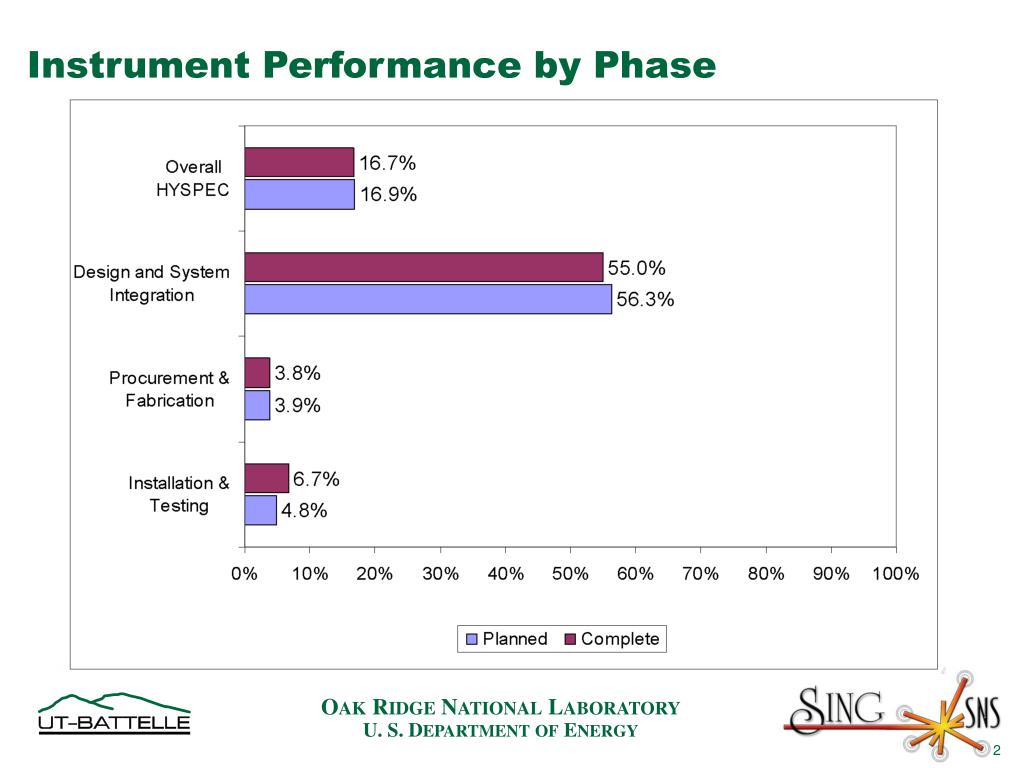 Instrument Performance by Phase

Overall HYSPEC
16.7%
16.9%

Design and System Integration
55.0%
56.3%

Procurement & Fabrication
3.8%
3.9%

Installation & Testing
6.7%
4.8%

0% 10% 20% 30% 40% 50% 60% 70% 80% 90% 100%

Planned Complete

UT-BATTELLE

OAK RIDGE NATIONAL LABORATORY
U. S. DEPARTMENT OF ENERGY

SING SNS

2